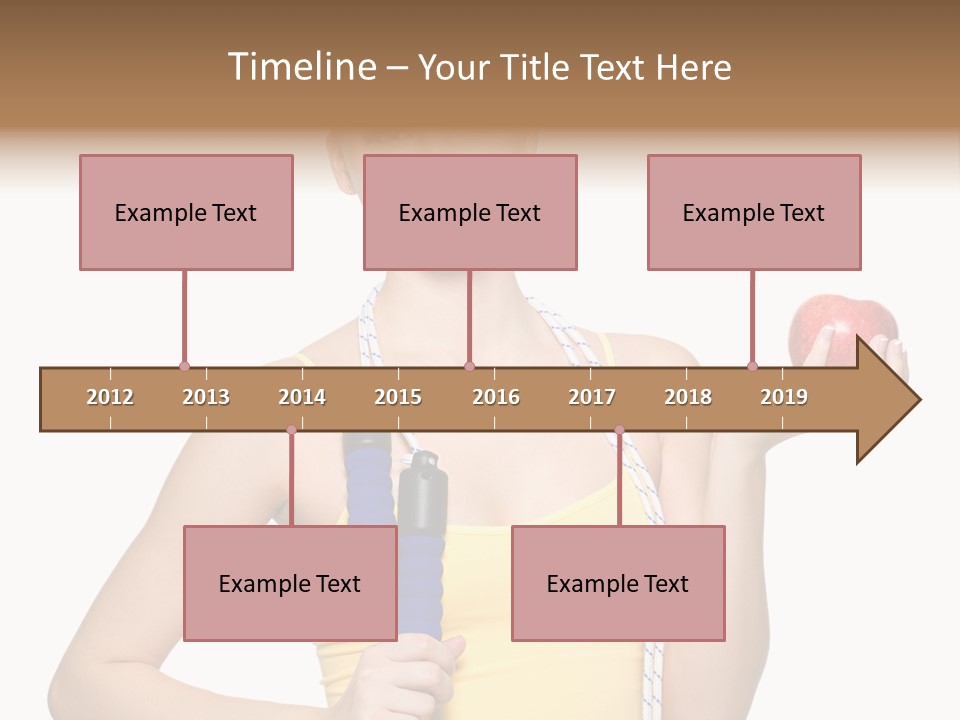 Timeline – Your Title Text Here

Example Text

Example Text

Example Text

2012 2013 2014 2015 2016 2017 2018 2019

Example Text

Example Text